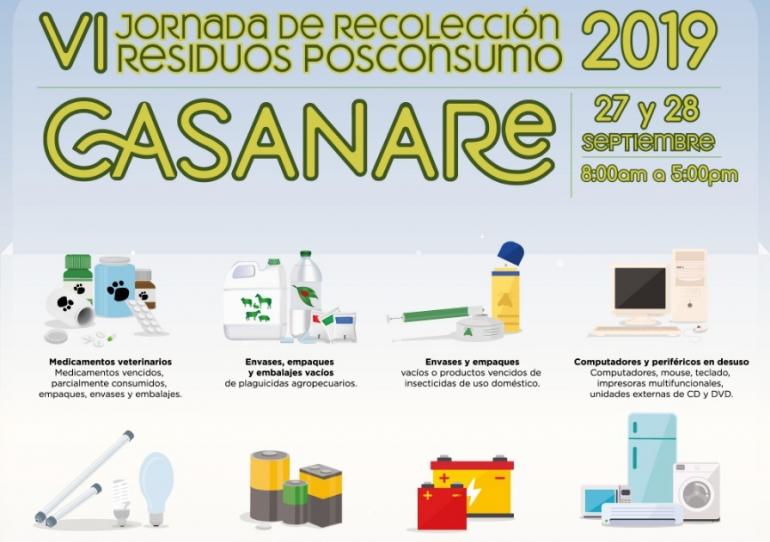 VI JORNADA DE RECOLECCIÓN RESIDUOS POSCONSUMO 2019

CASANARE

27 y 28 SEPTIEMBRE
8:00am a 5:00pm

Medicamentos veterinarios
Medicamentos vencidos, parcialmente consumidos, empaques, envases y embalajes.

Envases, empaques y embalajes vacíos de plaguicidas agropecuarios.

Envases y empaques vacíos o productos vencidos de insecticidas de uso doméstico.

Computadores y periféricos en desuso
Computadores, mouse, teclado, impresoras multifuncionales, unidades externas de CD y DVD.